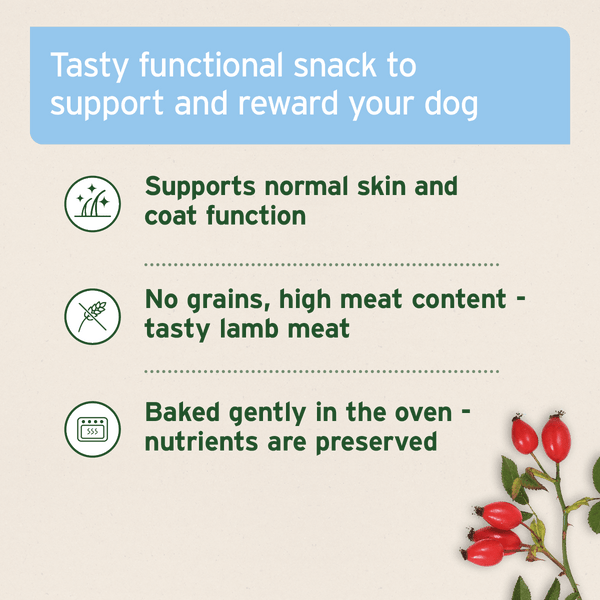 Tasty functional snack to support and reward your dog

Supports normal skin and coat function

No grains, high meat content - tasty lamb meat

Baked gently in the oven - nutrients are preserved